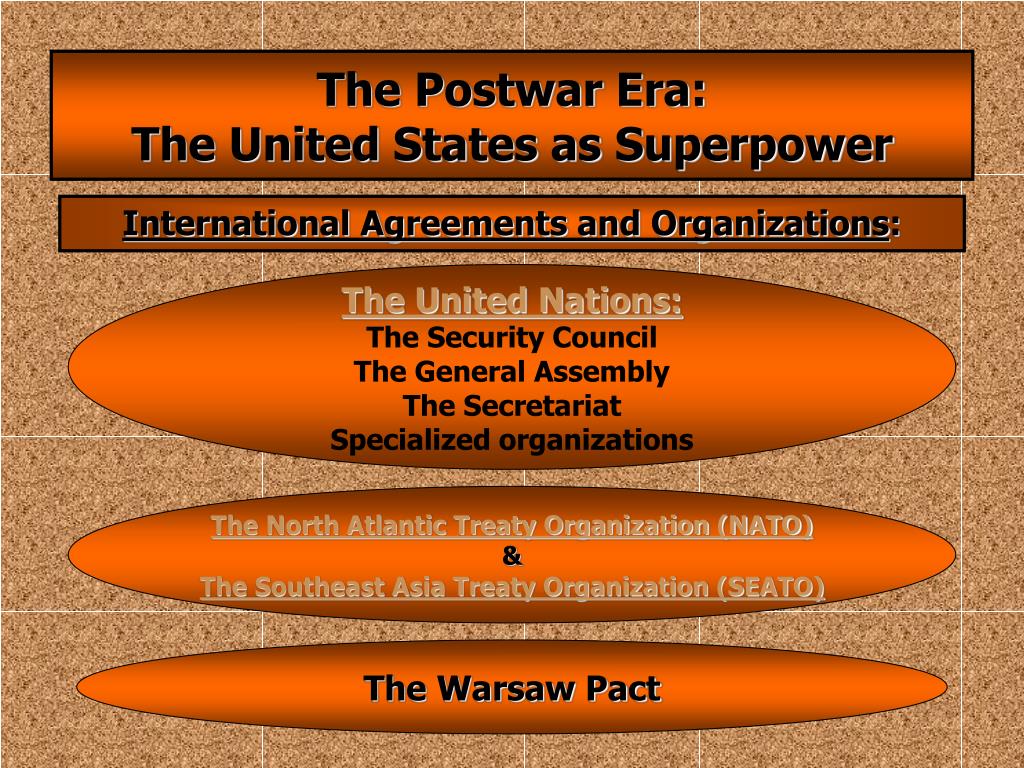 The Postwar Era:
The United States as Superpower

International Agreements and Organizations:

The United Nations:
The Security Council
The General Assembly
The Secretariat
Specialized organizations

The North Atlantic Treaty Organization (NATO)
&
The Southeast Asia Treaty Organization (SEATO)

The Warsaw Pact